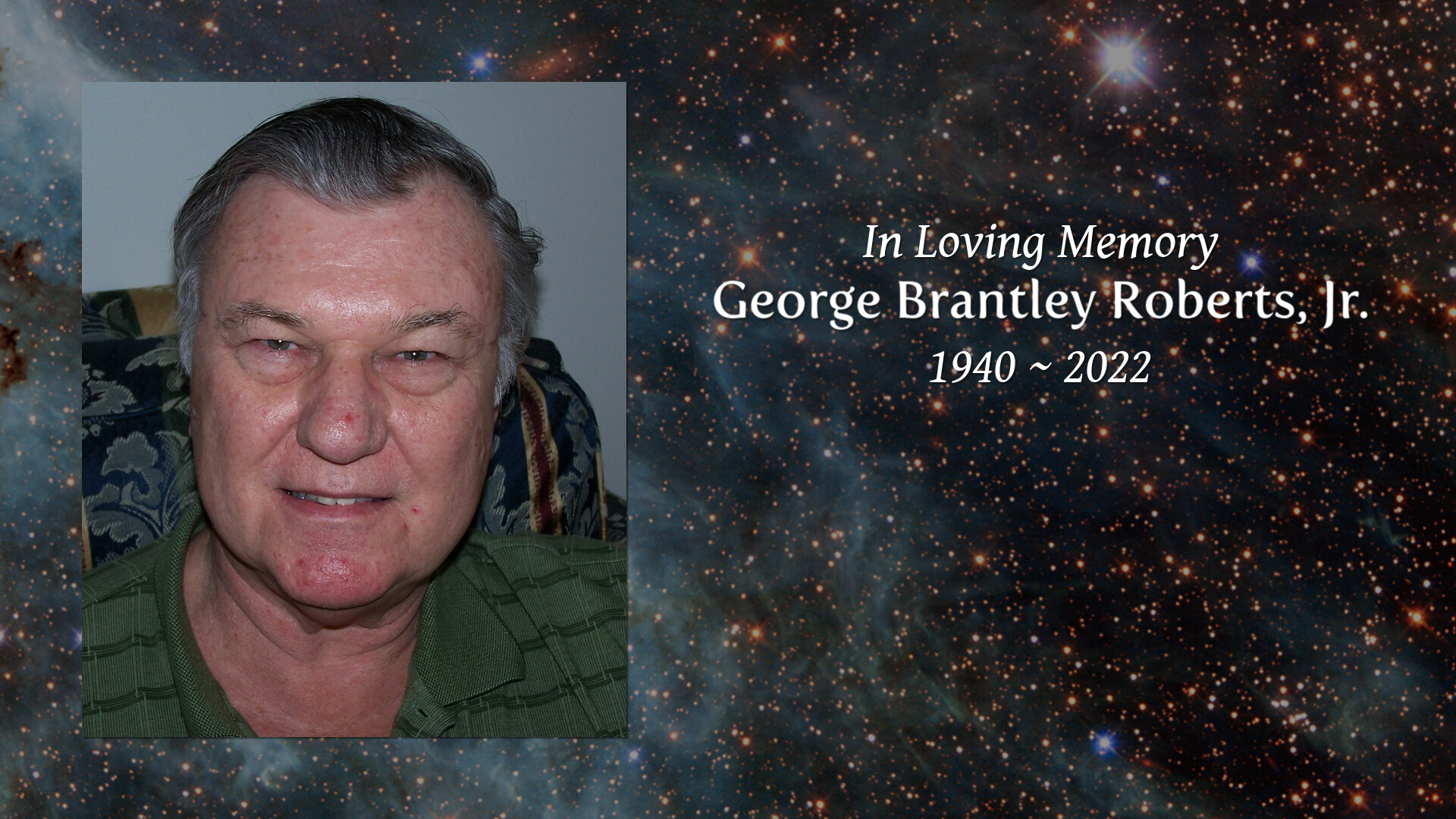 In Loving Memory
George Brantley Roberts, Jr.
1940 ~ 2022